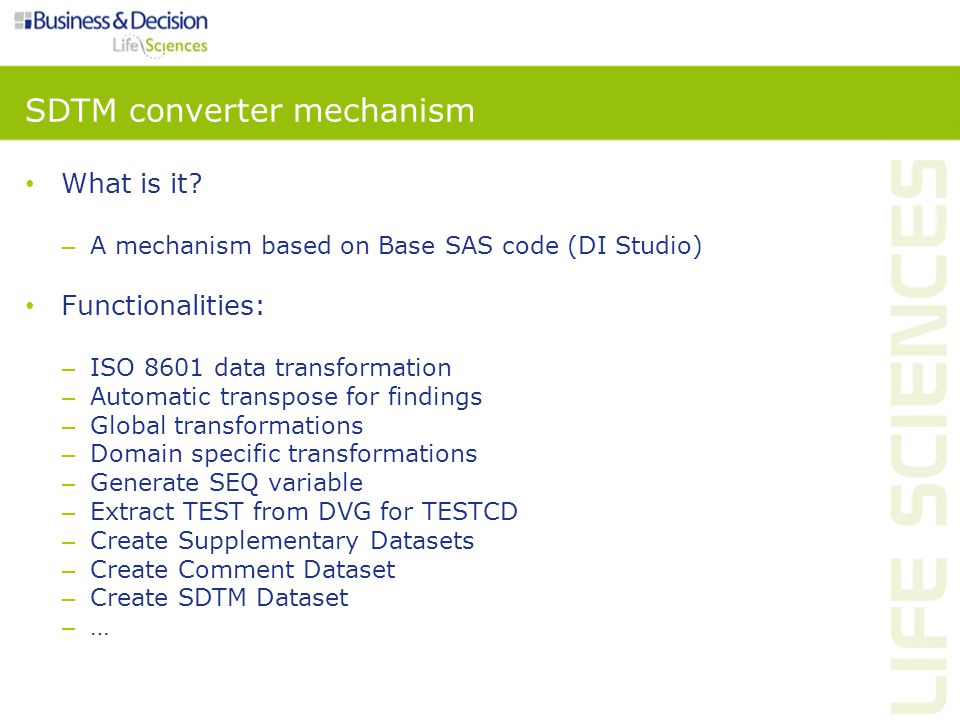 Business & Decision
Life Sciences

SDTM converter mechanism

• What is it?

– A mechanism based on Base SAS code (DI Studio)

• Functionalities:

– ISO 8601 data transformation
– Automatic transpose for findings
– Global transformations
– Domain specific transformations
– Generate SEQ variable
– Extract TEST from DVG for TESTCD
– Create Supplementary Datasets
– Create Comment Dataset
– Create SDTM Dataset
– …

LIFE SCIENCES